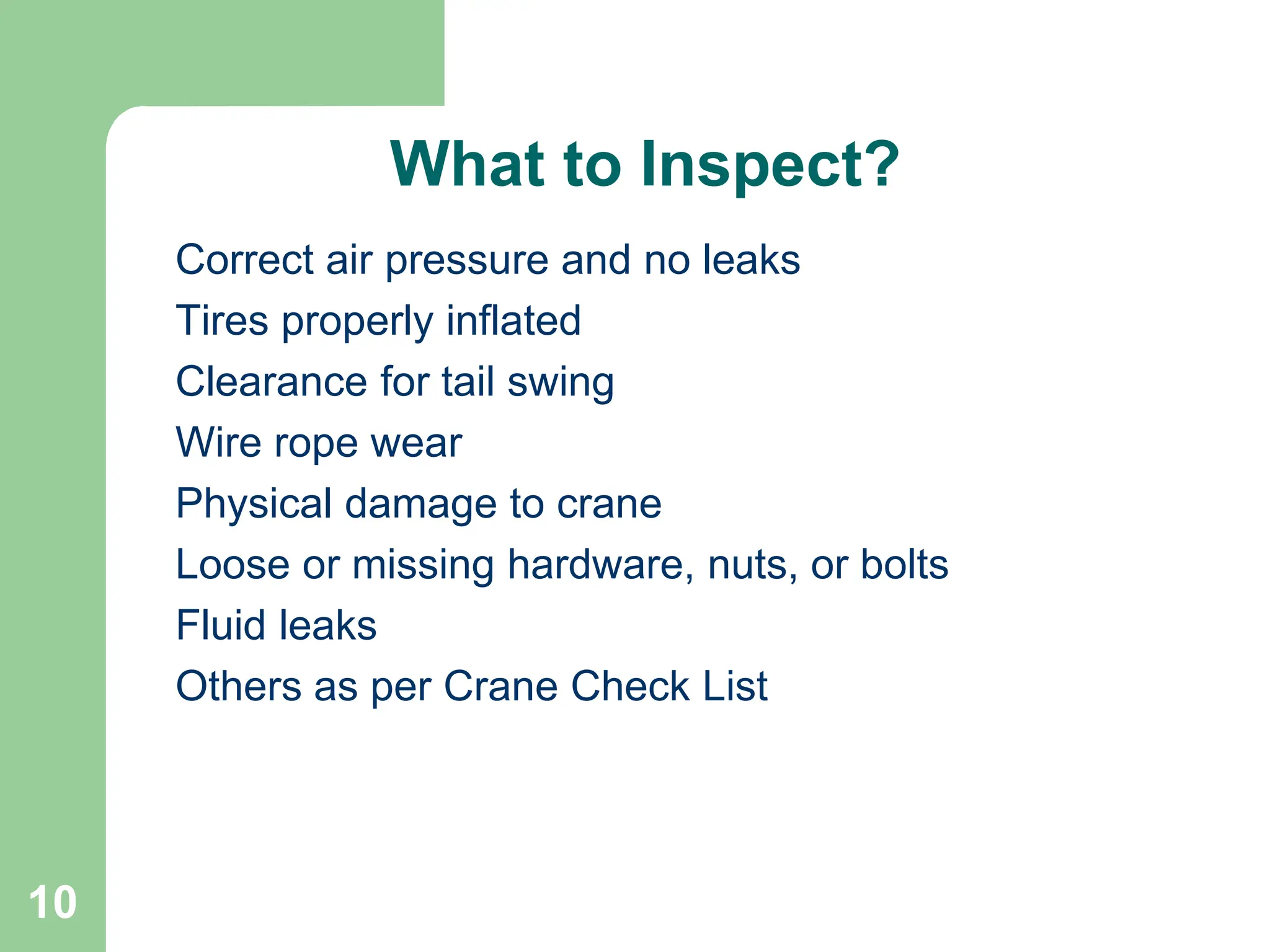 What to Inspect?

Correct air pressure and no leaks

Tires properly inflated

Clearance for tail swing

Wire rope wear

Physical damage to crane

Loose or missing hardware, nuts, or bolts

Fluid leaks

Others as per Crane Check List

10